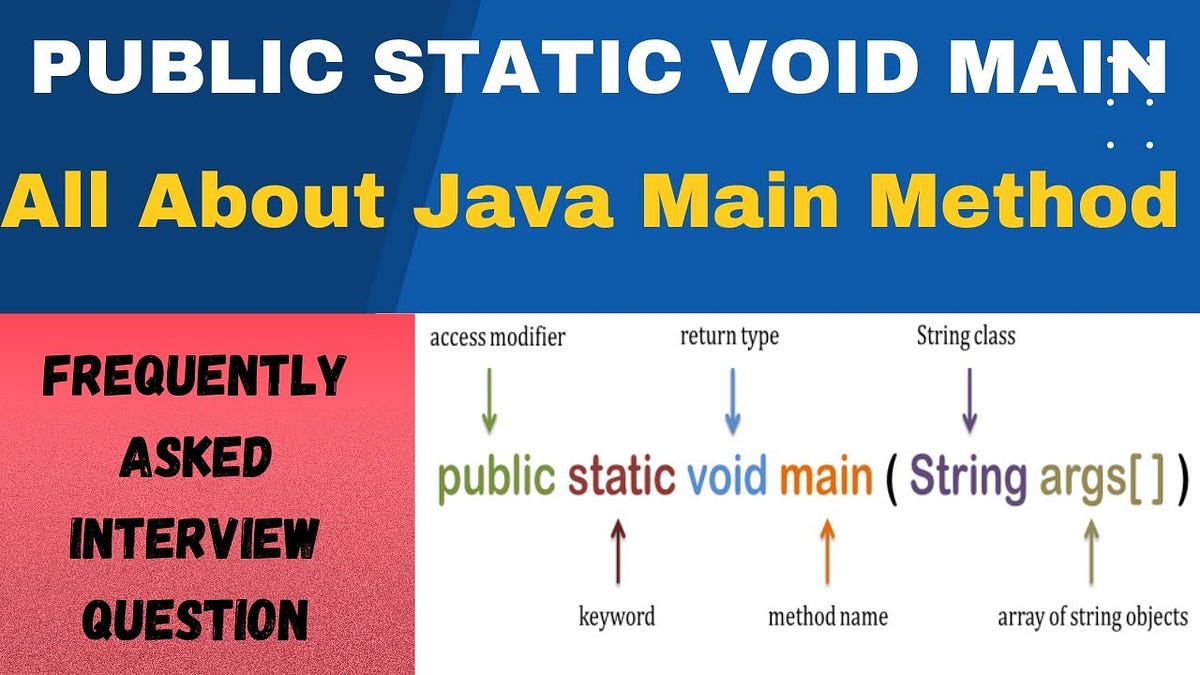 PUBLIC STATIC VOID MAIN

All About Java Main Method

FREQUENTLY ASKED INTERVIEW QUESTION

access modifier

return type

String class

public static void main ( String args[ ] )

keyword

method name

array of string objects